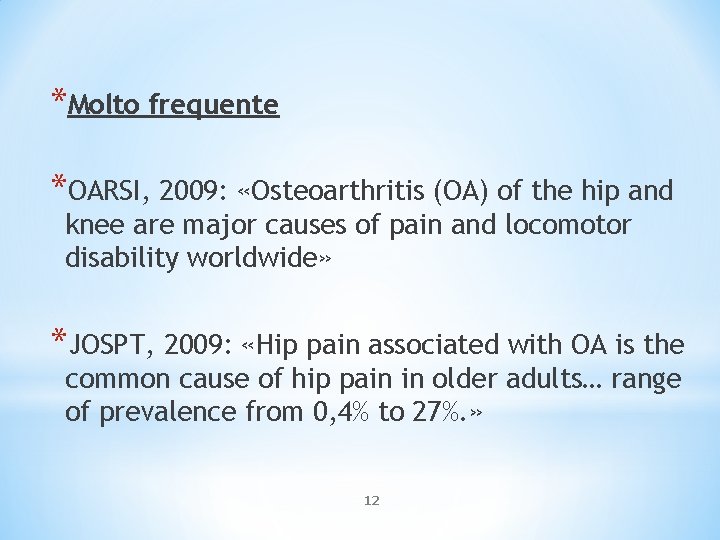 *Molto frequente

*OARSI, 2009: «Osteoarthritis (OA) of the hip and knee are major causes of pain and locomotor disability worldwide»

*JOSPT, 2009: «Hip pain associated with OA is the common cause of hip pain in older adults… range of prevalence from 0,4% to 27%.»

12